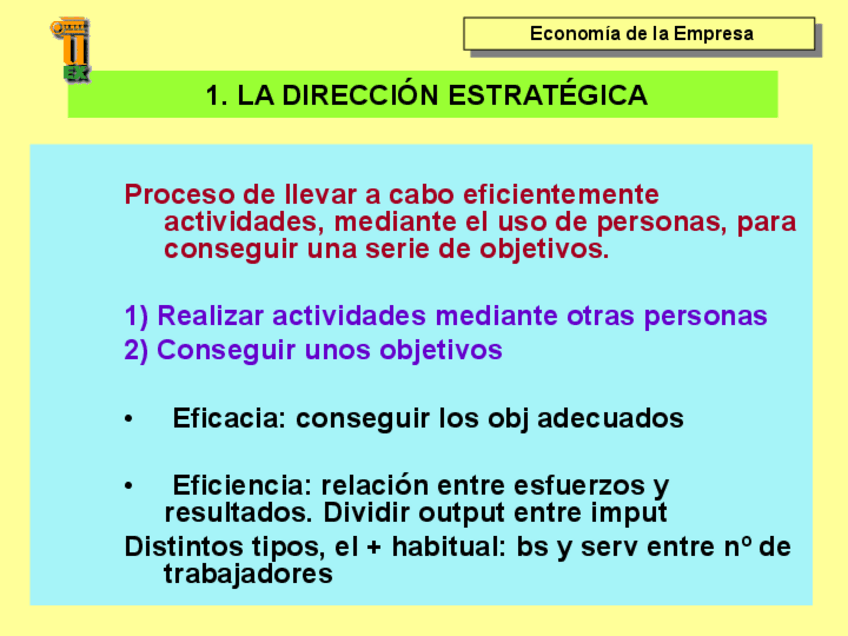 Economía de la Empresa

1. LA DIRECCIÓN ESTRATÉGICA

Proceso de llevar a cabo eficientemente actividades, mediante el uso de personas, para conseguir una serie de objetivos.

1) Realizar actividades mediante otras personas
2) Conseguir unos objetivos

• Eficacia: conseguir los obj adecuados

• Eficiencia: relación entre esfuerzos y resultados. Dividir output entre imput

Distintos tipos, el + habitual: bs y serv entre nº de trabajadores